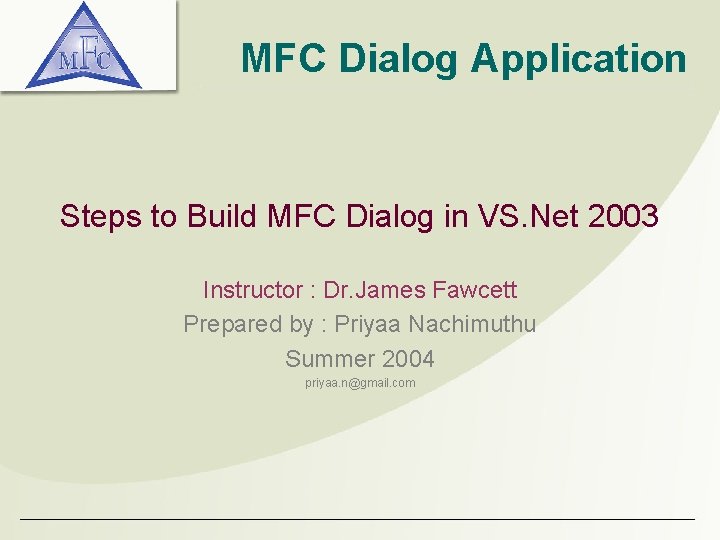 MFC

MFC Dialog Application

Steps to Build MFC Dialog in VS.Net 2003

Instructor : Dr.James Fawcett

Prepared by : Priyaa Nachimuthu

Summer 2004

priyaa.n@gmail.com